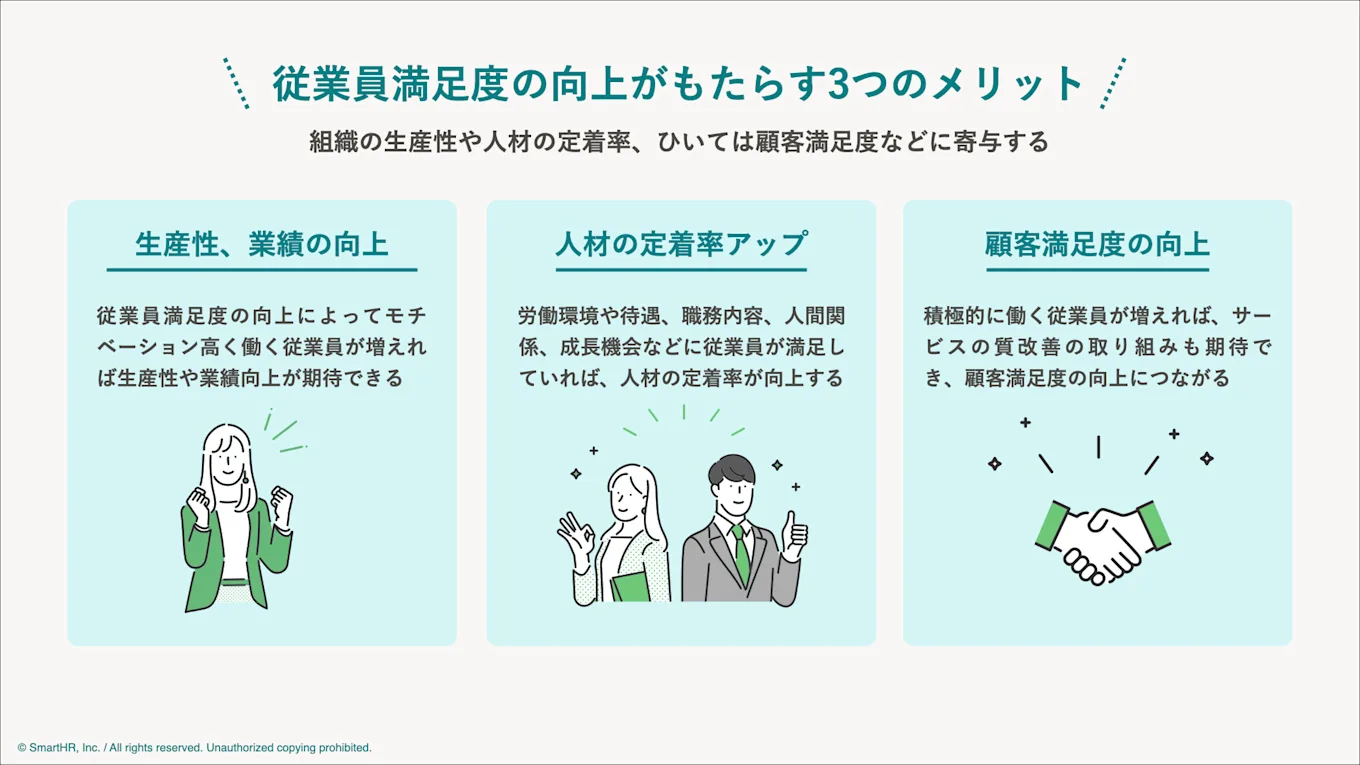 従業員満足度の向上がもたらす3つのメリット

組織の生産性や人材の定着率、ひいては顧客満足度などに寄与する

生産性、業績の向上

従業員満足度の向上によってモチベーション高く働く従業員が増えれば生産性や業績向上が期待できる

人材の定着率アップ

労働環境や待遇、職務内容、人間関係、成長機会などに従業員が満足していれば、人材の定着率が向上する

顧客満足度の向上

積極的に働く従業員が増えれば、サービスの質改善の取り組みも期待でき、顧客満足度の向上につながる

© SmartHR, Inc. / All rights reserved. Unauthorized copying prohibited.